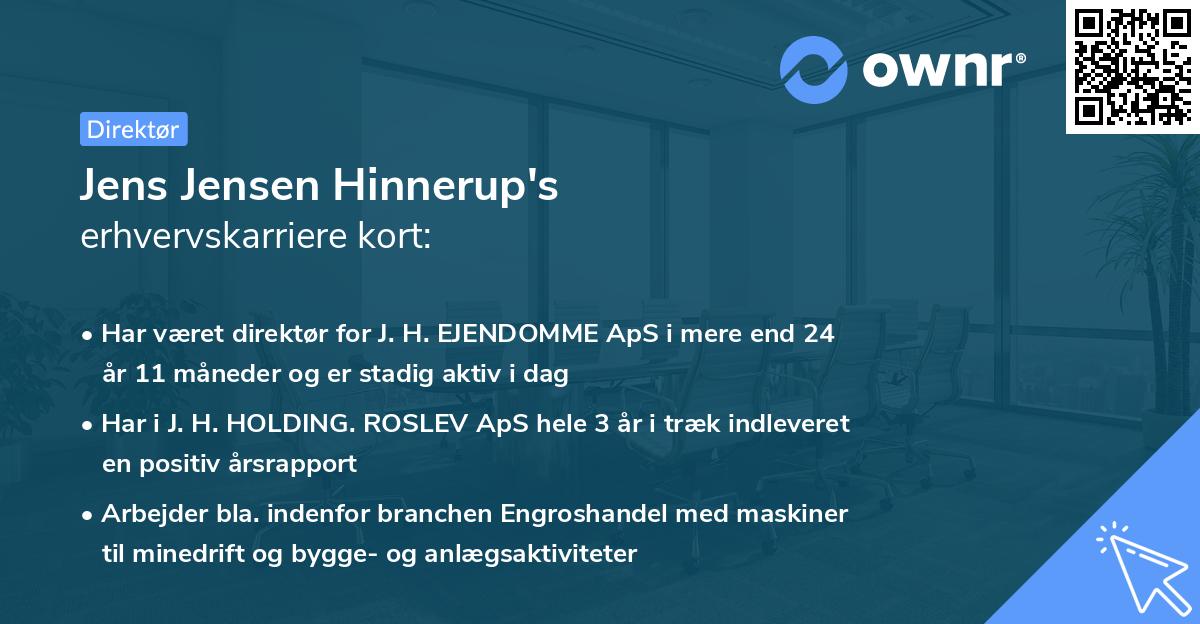 ownr®

Direktør

Jens Jensen Hinnerup's
erhvervskarriere kort:

• Har været direktør for J. H. EJENDOMME ApS i mere end 24 år 11 måneder og er stadig aktiv i dag

• Har i J. H. HOLDING. ROSLEV ApS hele 3 år i træk indleveret en positiv årsrapport

• Arbejder bla. indenfor branchen Engroshandel med maskiner til minedrift og bygge- og anlægsaktiviteter